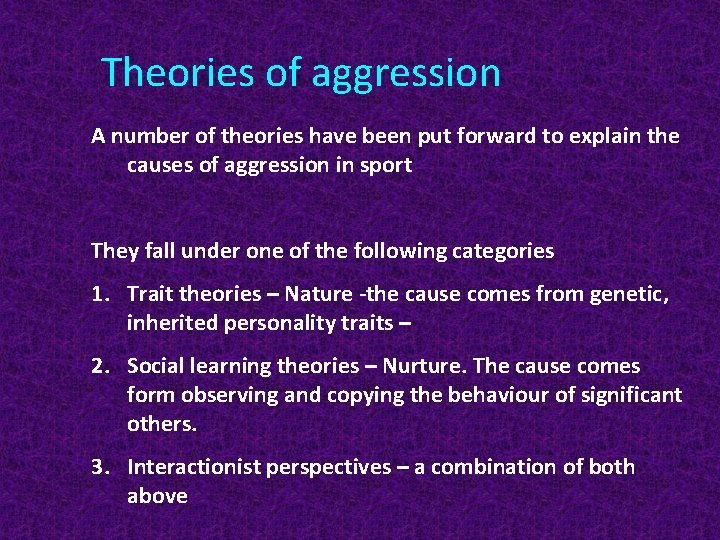 Theories of aggression

A number of theories have been put forward to explain the causes of aggression in sport

They fall under one of the following categories

1. Trait theories – Nature -the cause comes from genetic, inherited personality traits –

2. Social learning theories – Nurture. The cause comes form observing and copying the behaviour of significant others.

3. Interactionist perspectives – a combination of both above